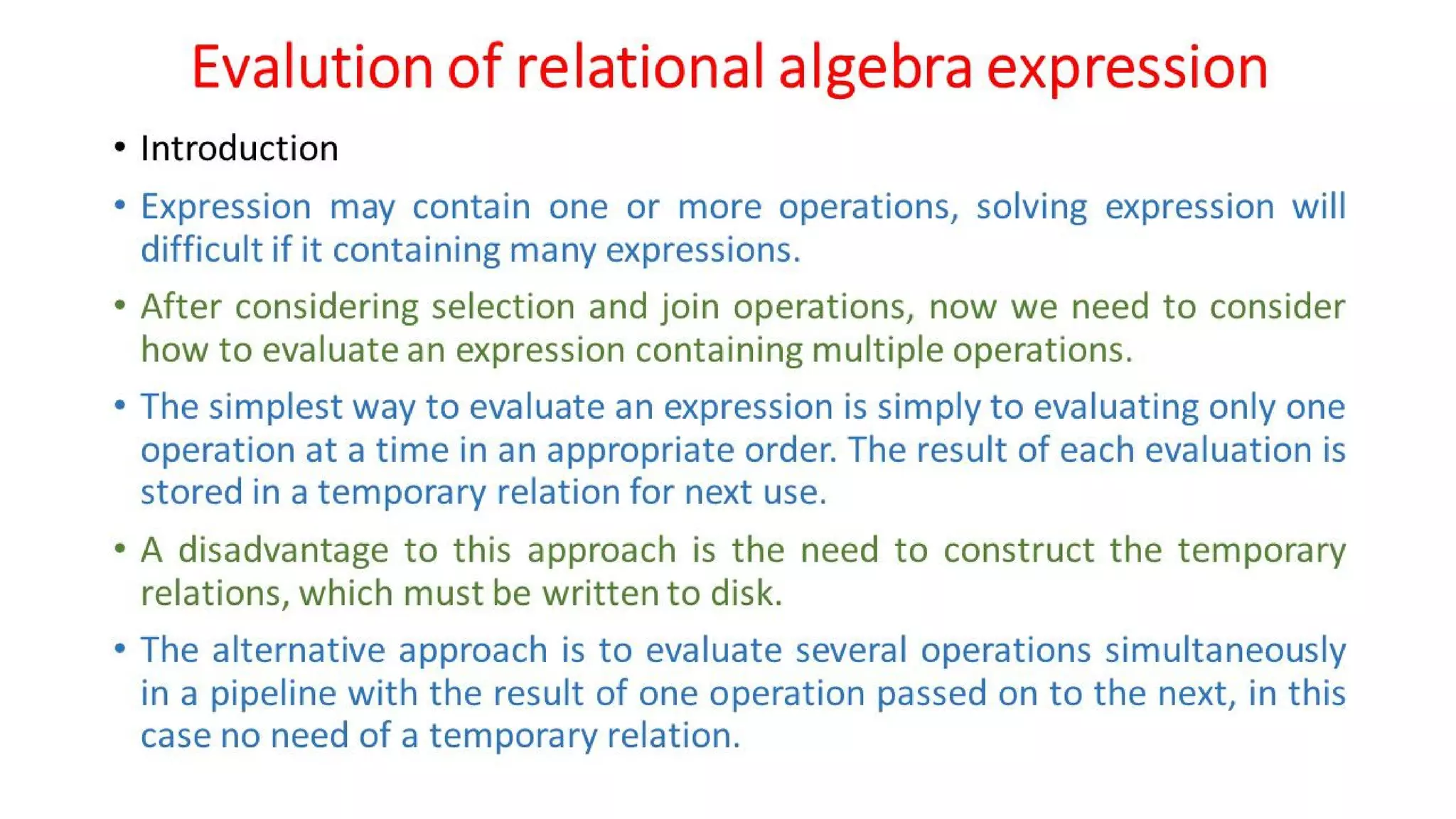 Evalution of relational algebra expression

• Introduction

• Expression may contain one or more operations, solving expression will difficult if it containing many expressions.

• After considering selection and join operations, now we need to consider how to evaluate an expression containing multiple operations.

• The simplest way to evaluate an expression is simply to evaluating only one operation at a time in an appropriate order. The result of each evaluation is stored in a temporary relation for next use.

• A disadvantage to this approach is the need to construct the temporary relations, which must be written to disk.

• The alternative approach is to evaluate several operations simultaneously in a pipeline with the result of one operation passed on to the next, in this case no need of a temporary relation.